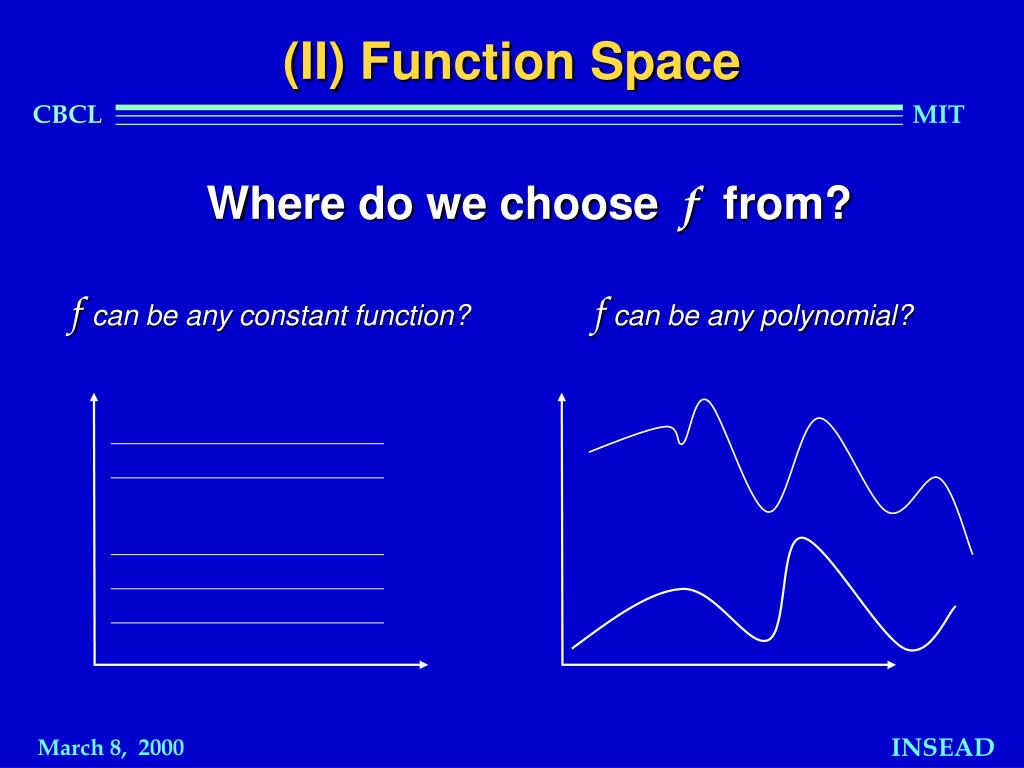 (II) Function Space

CBCL MIT

Where do we choose $f$ from?

$f$ can be any constant function?

$f$ can be any polynomial?

March 8, 2000

INSEAD